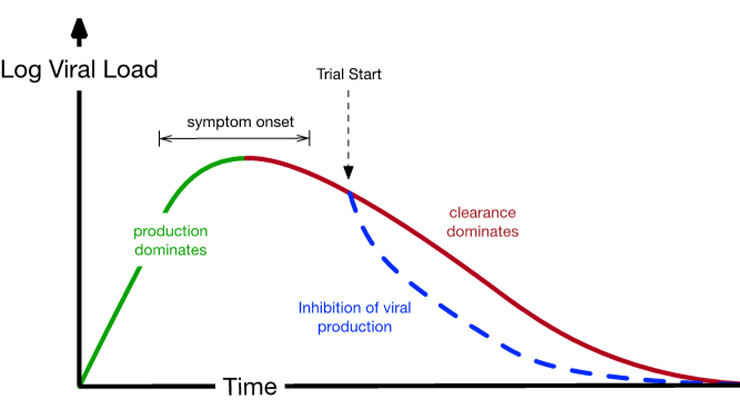 Log Viral Load

Trial Start

symptom onset

production dominates

clearance dominates

Inhibition of viral production

Time